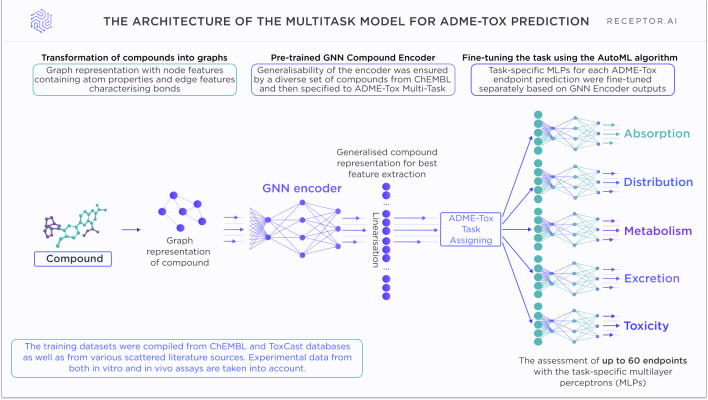 THE ARCHITECTURE OF THE MULTITASK MODEL FOR ADME-TOX PREDICTION

RECEPTOR.AI

Transformation of compounds into graphs

Graph representation with node features containing atom properties and edge features characterising bonds

Pre-trained GNN Compound Encoder

Generalisability of the encoder was ensured by a diverse set of compounds from ChEMBL and then specified to ADME-Tox Multi-Task

Fine-tuning the task using the AutoML algorithm

Task-specific MLPs for each ADME-Tox endpoint prediction were fine-tuned separately based on GNN Encoder outputs

Compound

Graph representation of compound

GNN encoder

Generalised compound representation for best feature extraction

Linearisation

ADME-Tox Task Assigning

Absorption

Distribution

Metabolism

Excretion

Toxicity

The training datasets were compiled from ChEMBL and ToxCast databases as well as from various scattered literature sources. Experimental data from both in vitro and in vivo assays are taken into account.

The assessment of up to 60 endpoints with the task-specific multilayer perceptrons (MLPs)